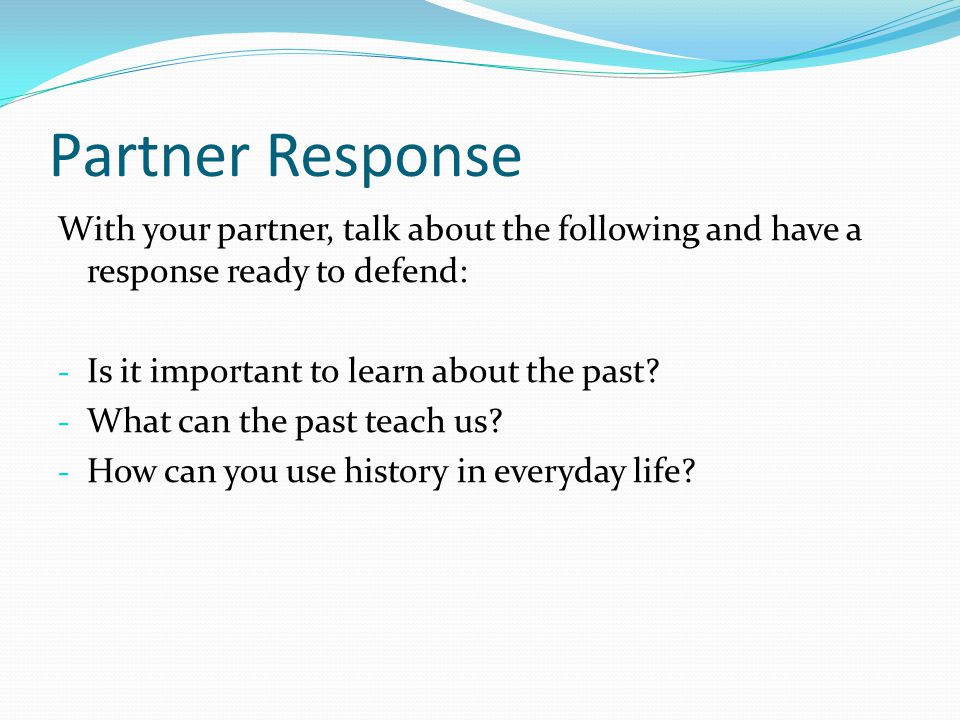 Partner Response

With your partner, talk about the following and have a response ready to defend:

- Is it important to learn about the past?
- What can the past teach us?
- How can you use history in everyday life?